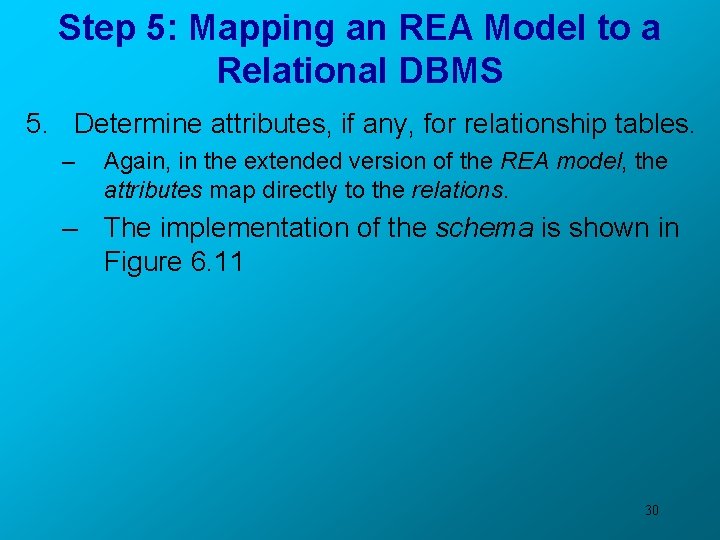 Step 5: Mapping an REA Model to a Relational DBMS

5. Determine attributes, if any, for relationship tables.

– Again, in the extended version of the REA model, the attributes map directly to the relations.

– The implementation of the schema is shown in Figure 6.11

30